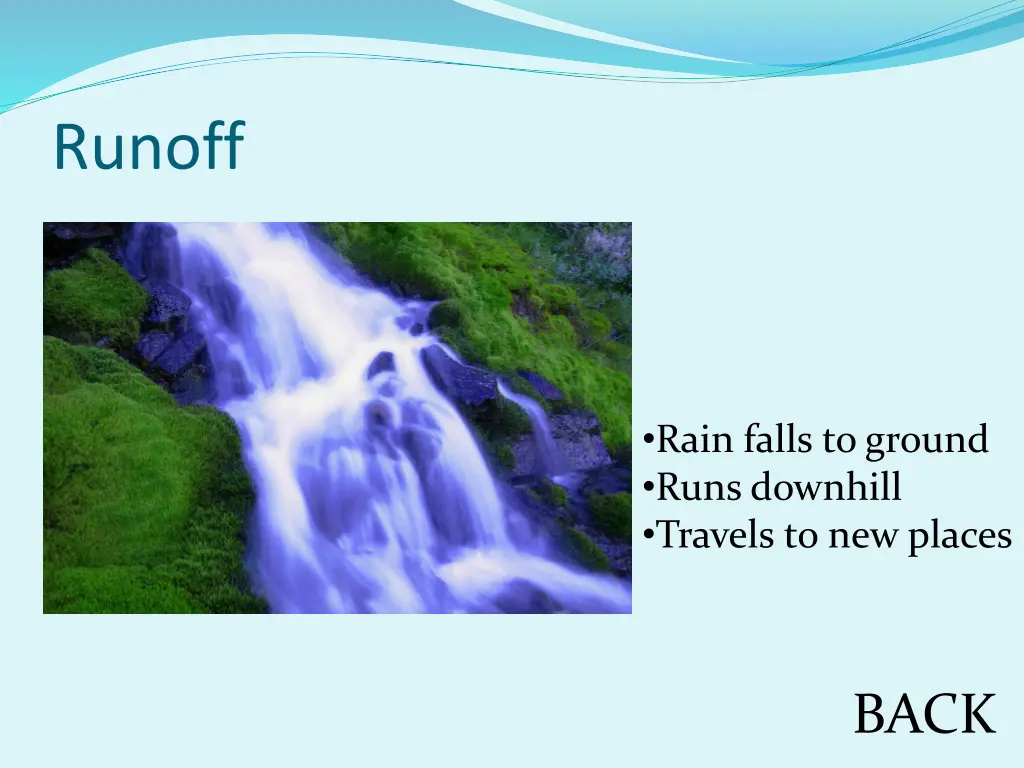 Runoff

•Rain falls to ground
•Runs downhill
•Travels to new places

BACK